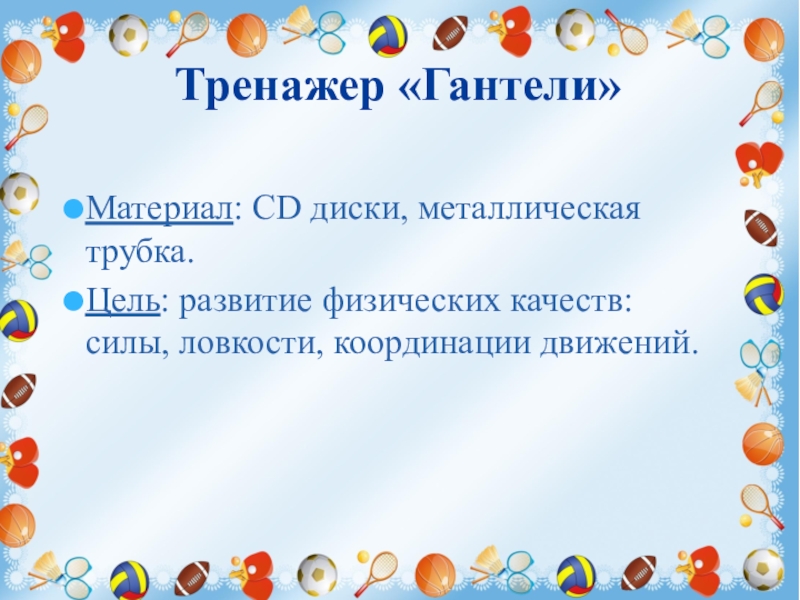 Тренажер «Гантели»

Материал: CD диски, металлическая трубка.

Цель: развитие физических качеств: силы, ловкости, координации движений.